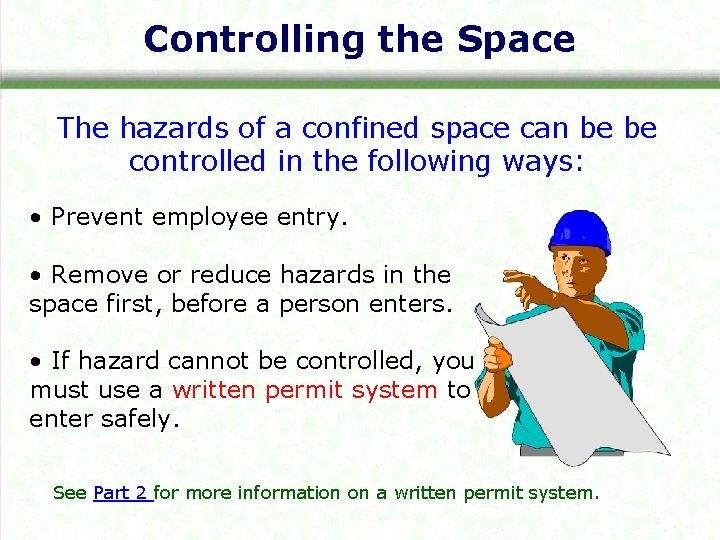 Controlling the Space

The hazards of a confined space can be be controlled in the following ways:

• Prevent employee entry.

• Remove or reduce hazards in the space first, before a person enters.

• If hazard cannot be controlled, you must use a written permit system to enter safely.

See Part 2 for more information on a written permit system.